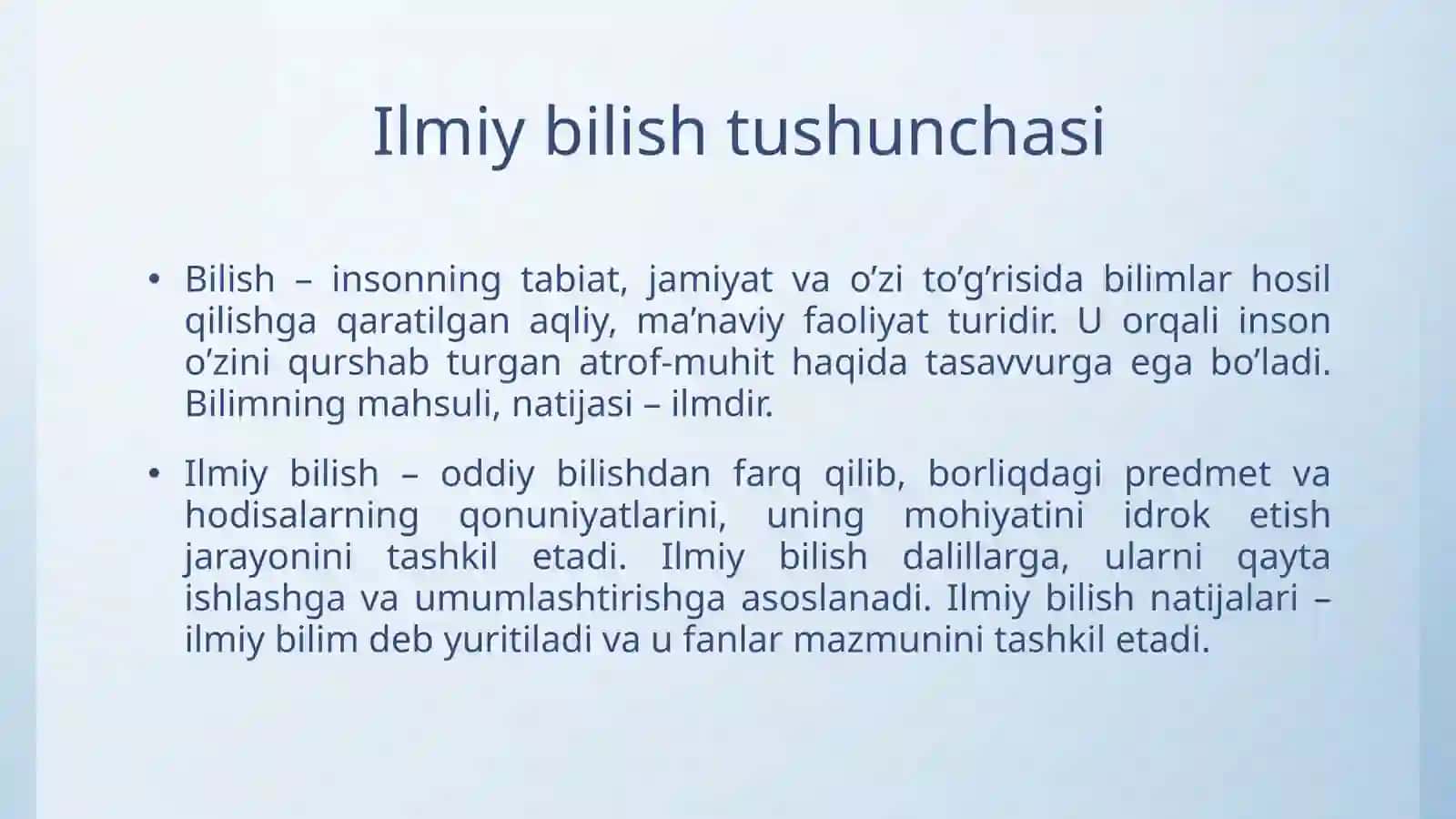 Ilmiy bilish tushunchasi

• Bilish – insonning tabiat, jamiyat va o’zi to’g’risida bilimlar hosil qilishga qaratilgan aqliy, ma’naviy faoliyat turidir. U orqali inson o’zini qurshab turgan atrof-muhit haqida tasavvurga ega bo’ladi. Bilimning mahsuli, natijasi – ilmdir.

• Ilmiy bilish – oddiy bilishdan farq qilib, borliqdagi predmet va hodisalarning qonuniyatlarini, uning mohiyatini idrok etish jarayonini tashkil etadi. Ilmiy bilish dalillarga, ularni qayta ishlashga va umumlashtirishga asoslanadi. Ilmiy bilish natijalari – ilmiy bilim deb yuritiladi va u fanlar mazmunini tashkil etadi.